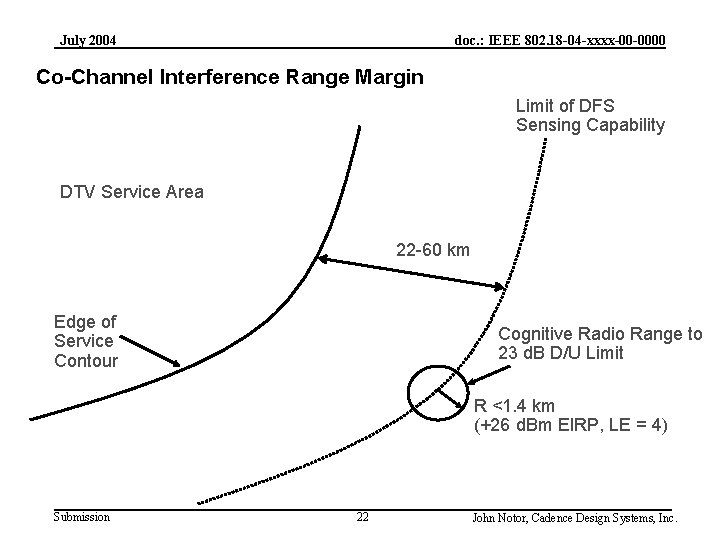 July 2004

doc.: IEEE 802.18-04-xxxx-00-0000

Co-Channel Interference Range Margin

Limit of DFS Sensing Capability

DTV Service Area

22-60 km

Edge of Service Contour

Cognitive Radio Range to 23 dB D/U Limit

R <1.4 km (+26 dBm EIRP, LE = 4)

Submission

22

John Notor, Cadence Design Systems, Inc.